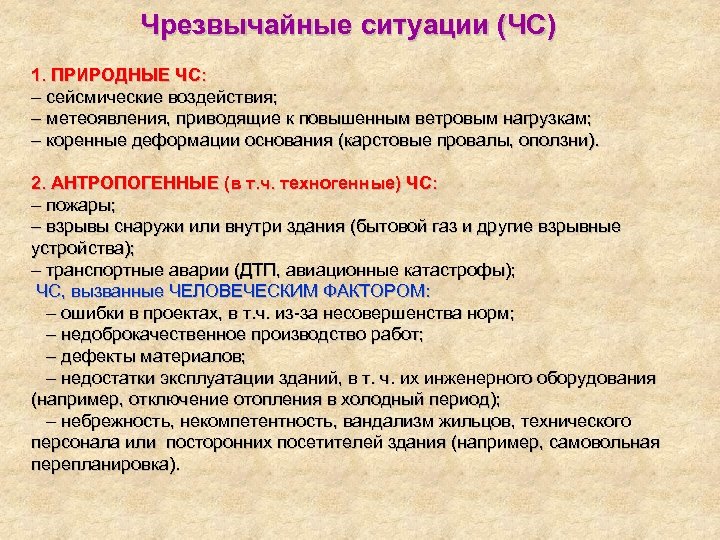 Чрезвычайные ситуации (ЧС)

1. ПРИРОДНЫЕ ЧС:
– сейсмические воздействия;
– метеоявления, приводящие к повышенным ветровым нагрузкам;
– коренные деформации основания (карстовые провалы, оползни).

2. АНТРОПОГЕННЫЕ (в т.ч. техногенные) ЧС:
– пожары;
– взрывы снаружи или внутри здания (бытовой газ и другие взрывные устройства);
– транспортные аварии (ДТП, авиационные катастрофы);
ЧС, вызванные ЧЕЛОВЕЧЕСКИМ ФАКТОРОМ:
– ошибки в проектах, в т.ч. из-за несовершенства норм;
– недоброкачественное производство работ;
– дефекты материалов;
– недостатки эксплуатации зданий, в т. ч. их инженерного оборудования (например, отключение отопления в холодный период);
– небрежность, некомпетентность, вандализм жильцов, технического персонала или посторонних посетителей здания (например, самовольная перепланировка).